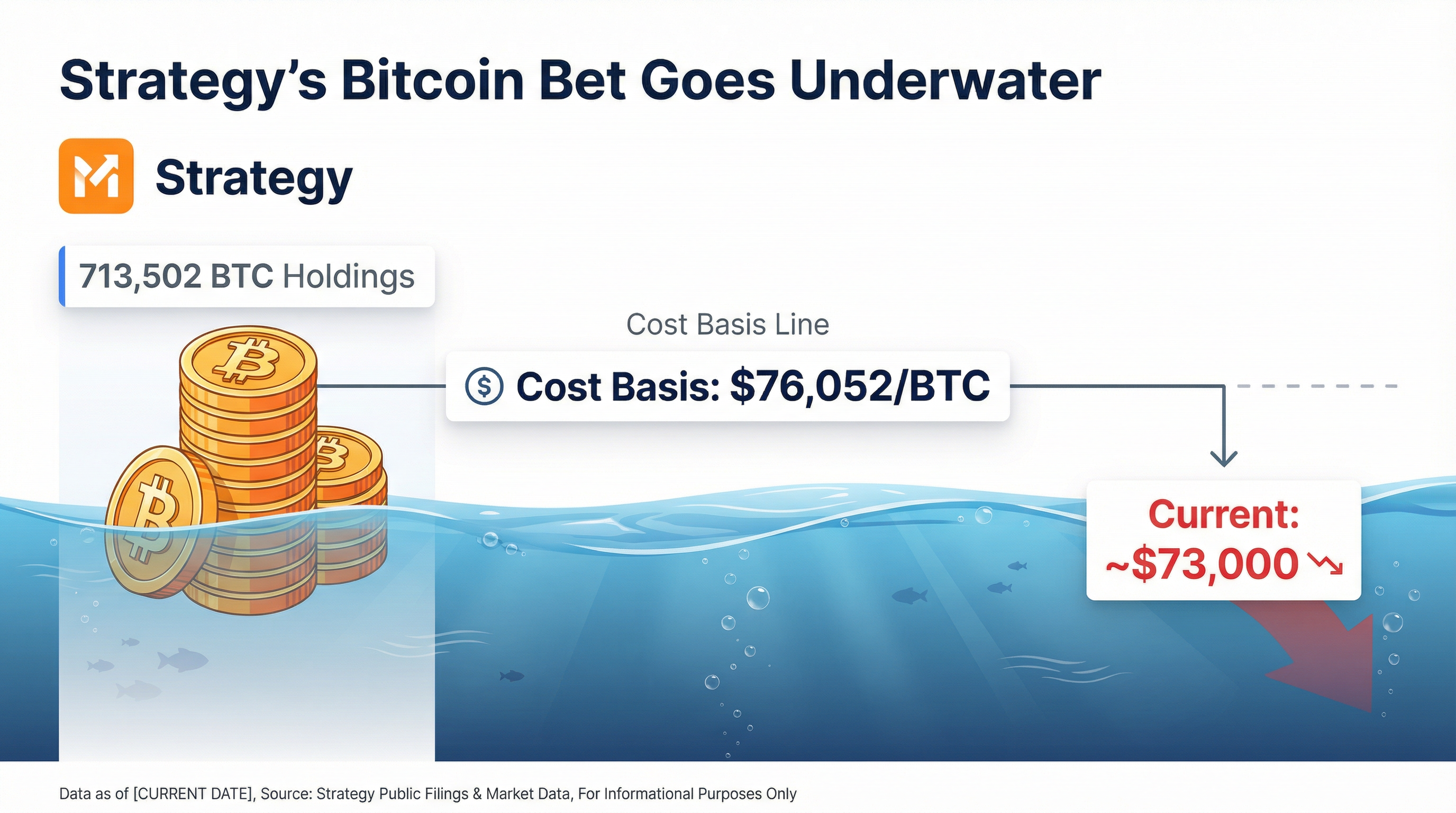 Strategy's Bitcoin Bet Goes Underwater

Strategy

713,502 BTC Holdings

Cost Basis Line

Cost Basis: $76,052/BTC

Current: ~$73,000

Data as of [CURRENT DATE], Source: Strategy Public Filings & Market Data, For Informational Purposes Only